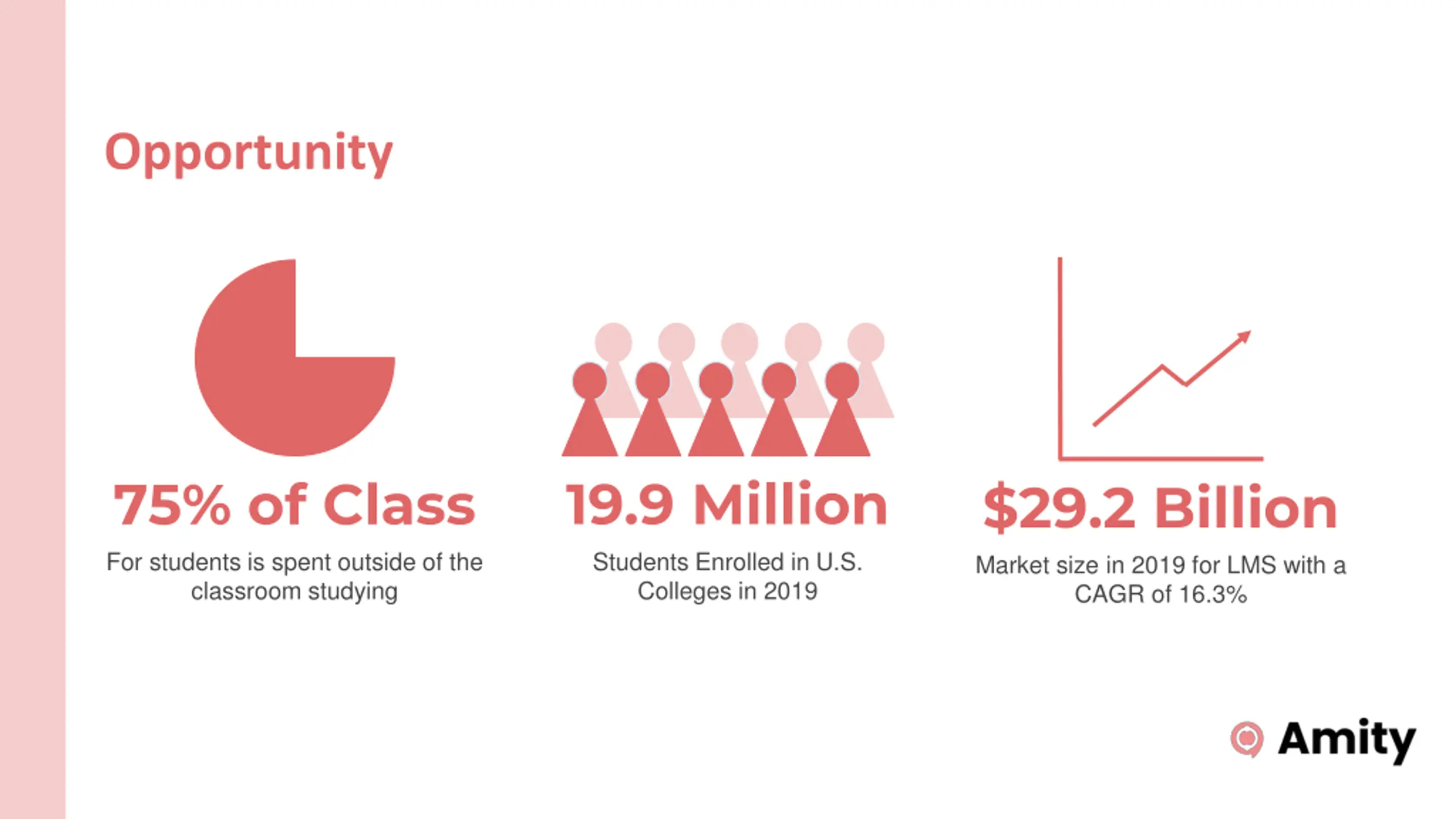 Opportunity

75% of Class

For students is spent outside of the classroom studying

19.9 Million

Students Enrolled in U.S. Colleges in 2019

\$29.2 Billion

Market size in 2019 for LMS with a CAGR of 16.3%

Amity